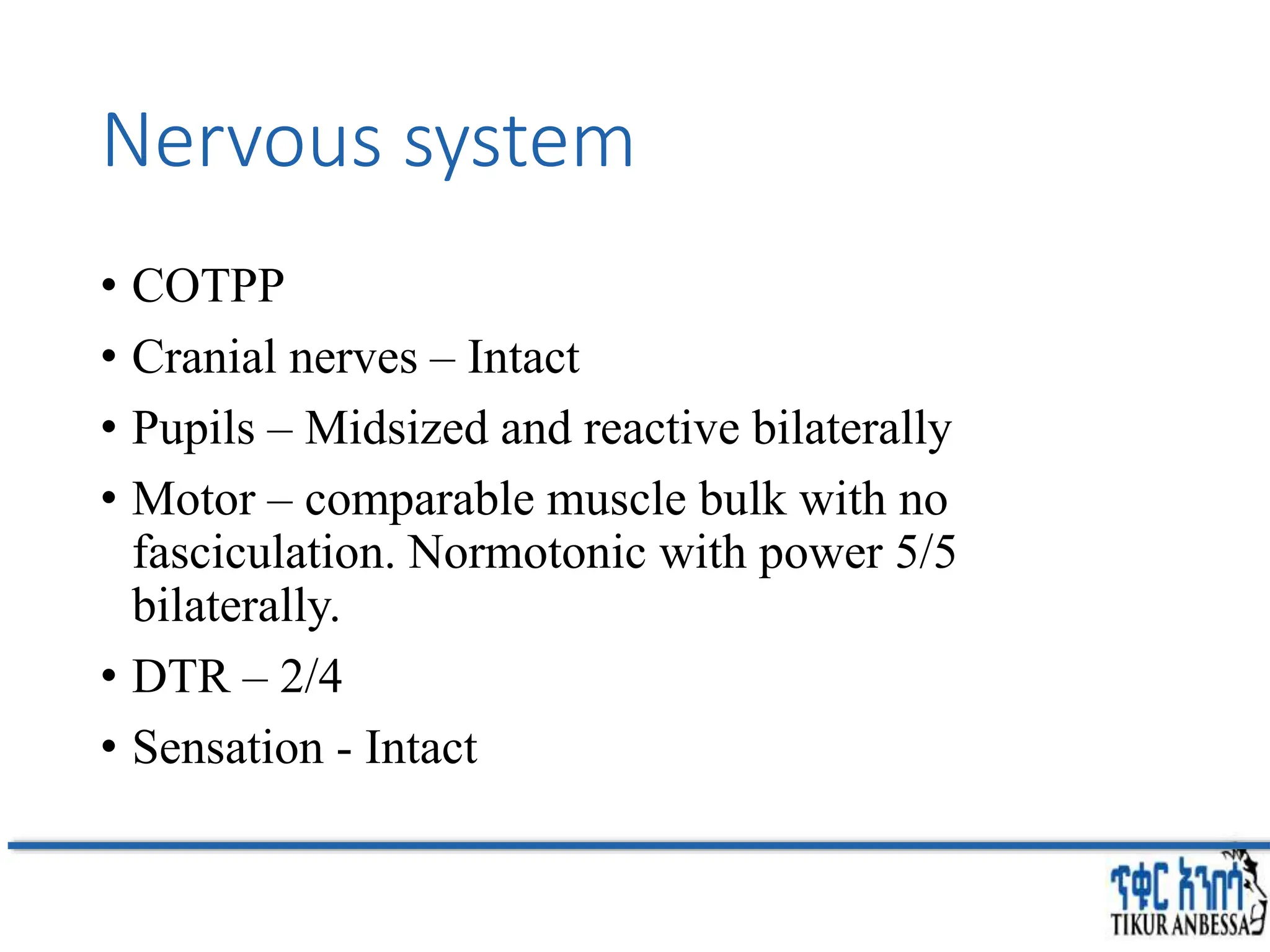 Nervous system

• COTPP
• Cranial nerves – Intact
• Pupils – Midsized and reactive bilaterally
• Motor – comparable muscle bulk with no fasciculation. Normotonic with power 5/5 bilaterally.
• DTR – 2/4
• Sensation - Intact

ጥቁር አንበሳ
TIKUR ANBESSA